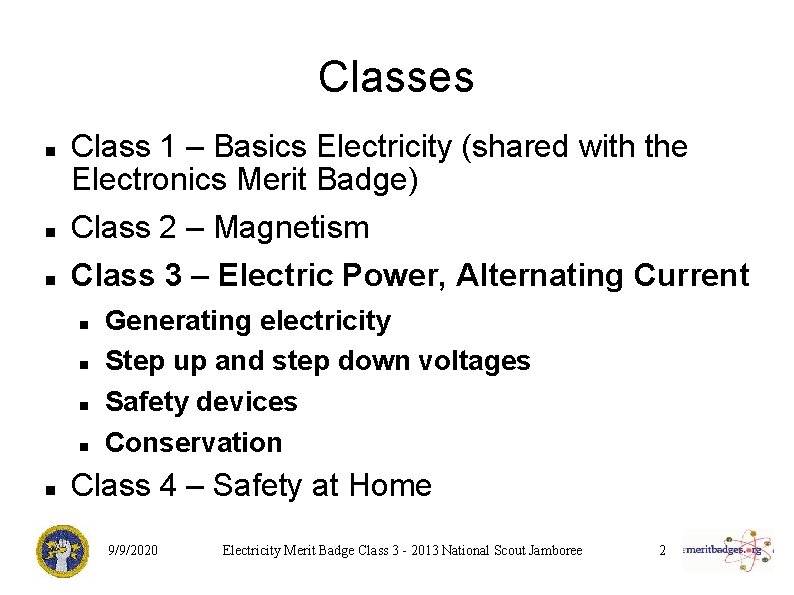 Classes

- Class 1 – Basics Electricity (shared with the Electronics Merit Badge)
- Class 2 – Magnetism
- Class 3 – Electric Power, Alternating Current
  - Generating electricity
  - Step up and step down voltages
  - Safety devices
  - Conservation
- Class 4 – Safety at Home

9/9/2020 Electricity Merit Badge Class 3 - 2013 National Scout Jamboree 2

meritbadges.org